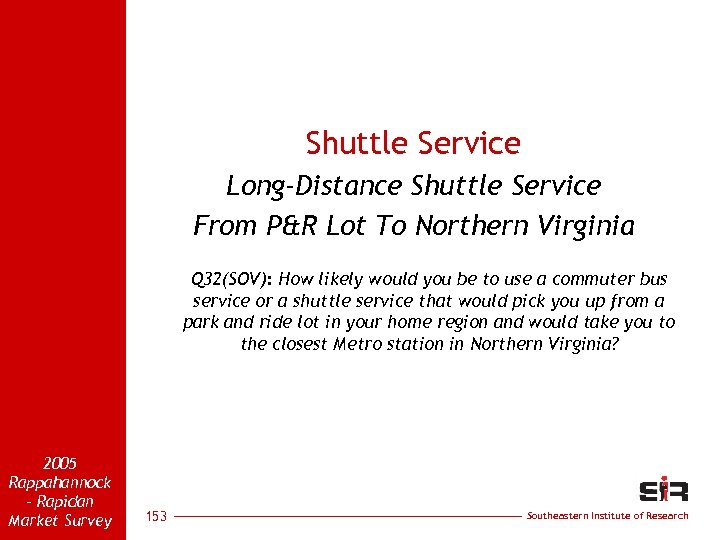 Shuttle Service

Long-Distance Shuttle Service
From P&R Lot To Northern Virginia

Q32(SOV): How likely would you be to use a commuter bus service or a shuttle service that would pick you up from a park and ride lot in your home region and would take you to the closest Metro station in Northern Virginia?

2005
Rappahannock
- Rapidan
Market Survey

153

SIR

Southeastern Institute of Research